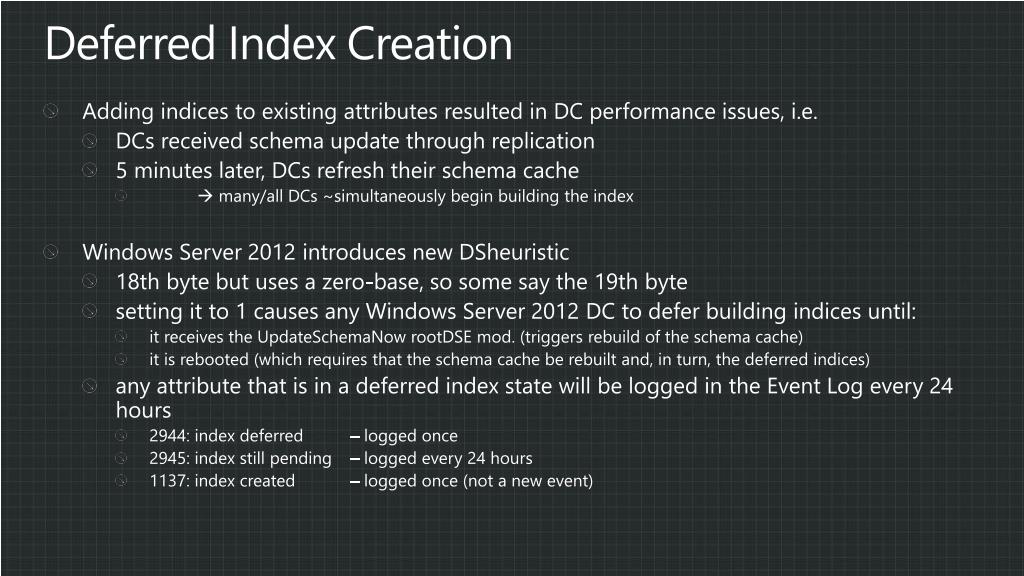 Deferred Index Creation

Adding indices to existing attributes resulted in DC performance issues, i.e.
DCs received schema update through replication
5 minutes later, DCs refresh their schema cache
→ many/all DCs ~simultaneously begin building the index

Windows Server 2012 introduces new DSheuristic
18th byte but uses a zero-base, so some say the 19th byte
setting it to 1 causes any Windows Server 2012 DC to defer building indices until:
it receives the UpdateSchemaNow rootDSE mod. (triggers rebuild of the schema cache)
it is rebooted (which requires that the schema cache be rebuilt and, in turn, the deferred indices)
any attribute that is in a deferred index state will be logged in the Event Log every 24 hours
2944: index deferred – logged once
2945: index still pending – logged every 24 hours
1137: index created – logged once (not a new event)